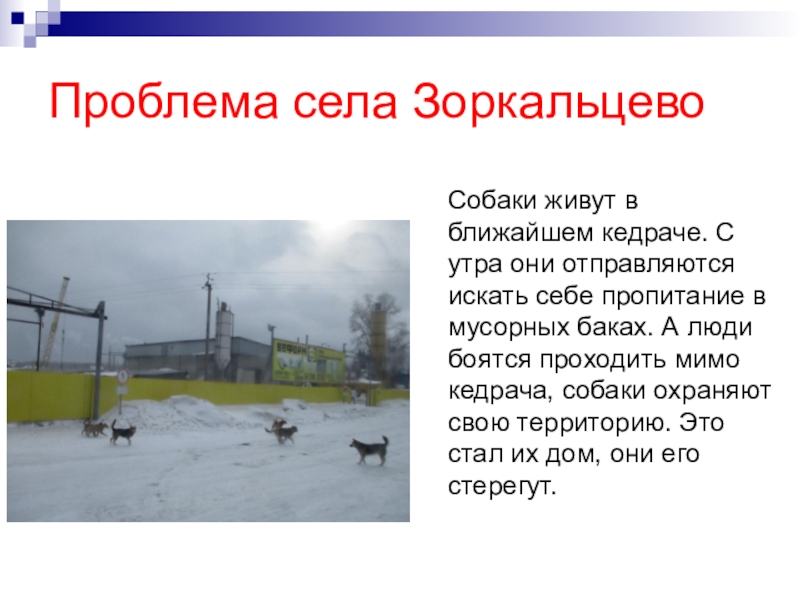 Проблема села Зоркальцево

Собаки живут в ближайшем кедраче. С утра они отправляются искать себе пропитание в мусорных баках. А люди боятся проходить мимо кедрача, собаки охраняют свою территорию. Это стал их дом, они его стерегут.